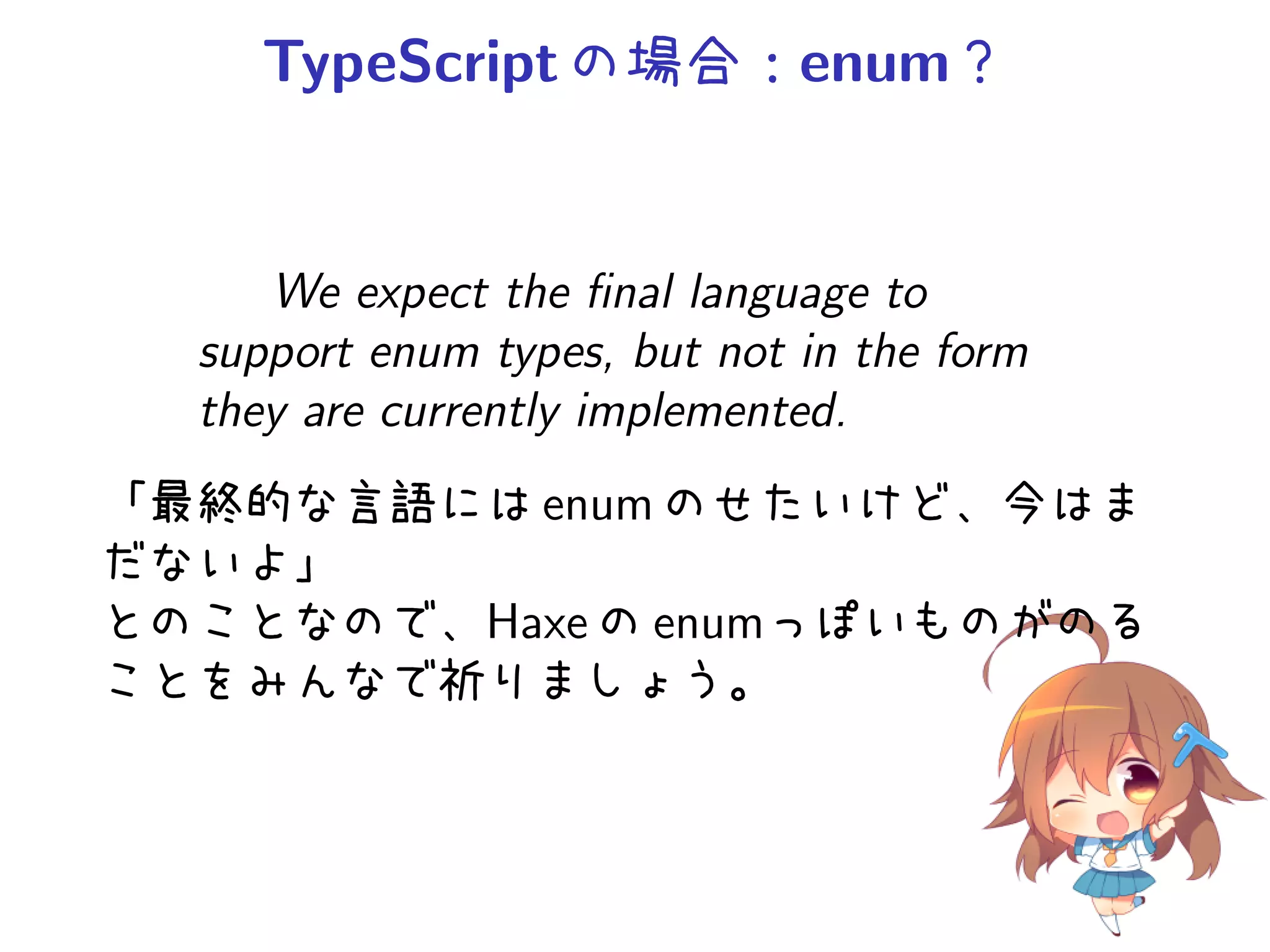 TypeScript の場合：enum？

We expect the final language to support enum types, but not in the form they are currently implemented.

「最終的な言語には enum のせたいけど、今はまだないよ」
とのことなので、Haxe の enum っぽいものがのることをみんなで祈りましょう。